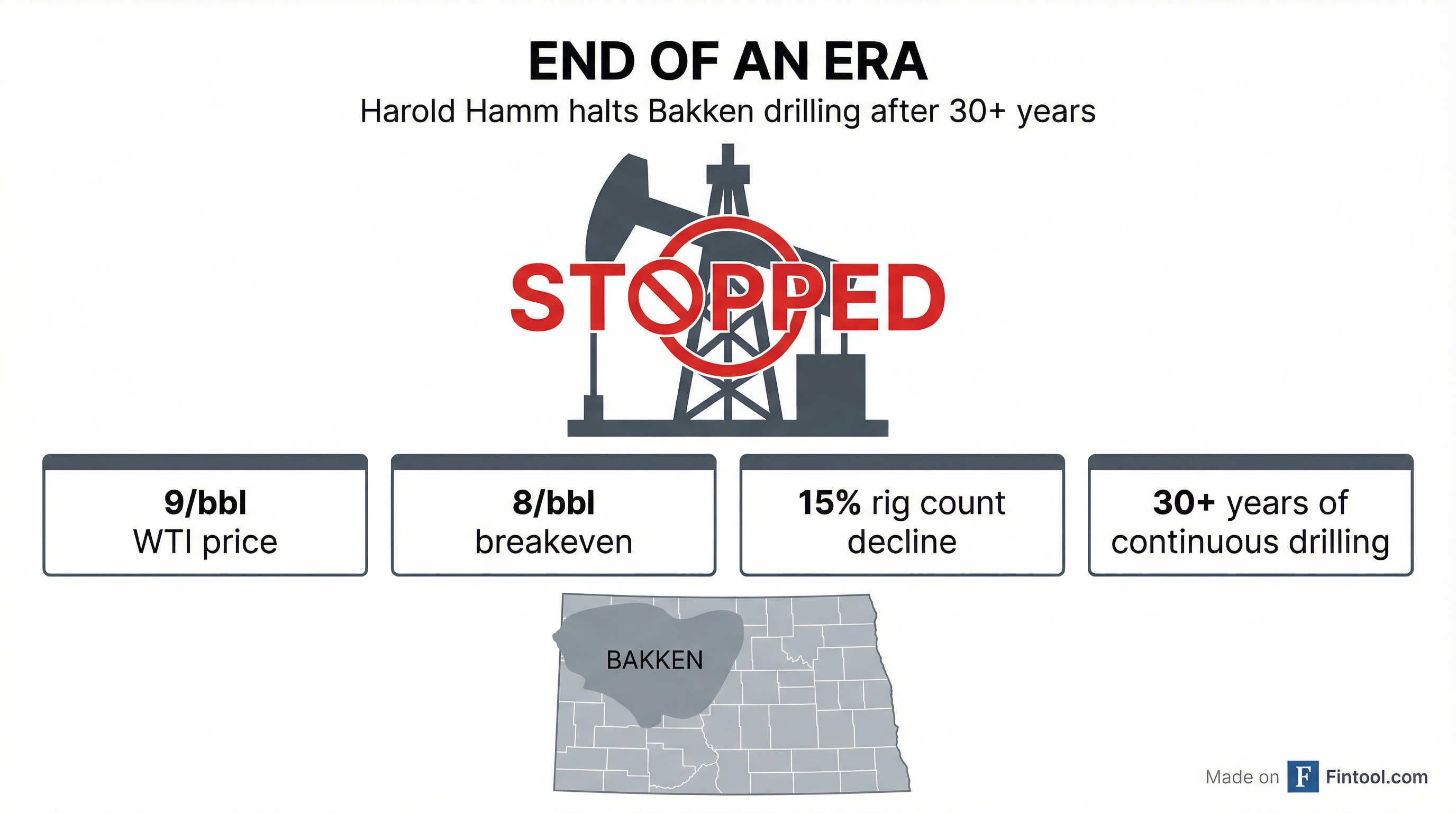 END OF AN ERA

Harold Hamm halts Bakken drilling after 30+ years

STOPPED

9/bbl
WTI price

8/bbl
breakeven

15% rig count decline

30+ years of continuous drilling

BAKKEN

Made on F Fintool.com